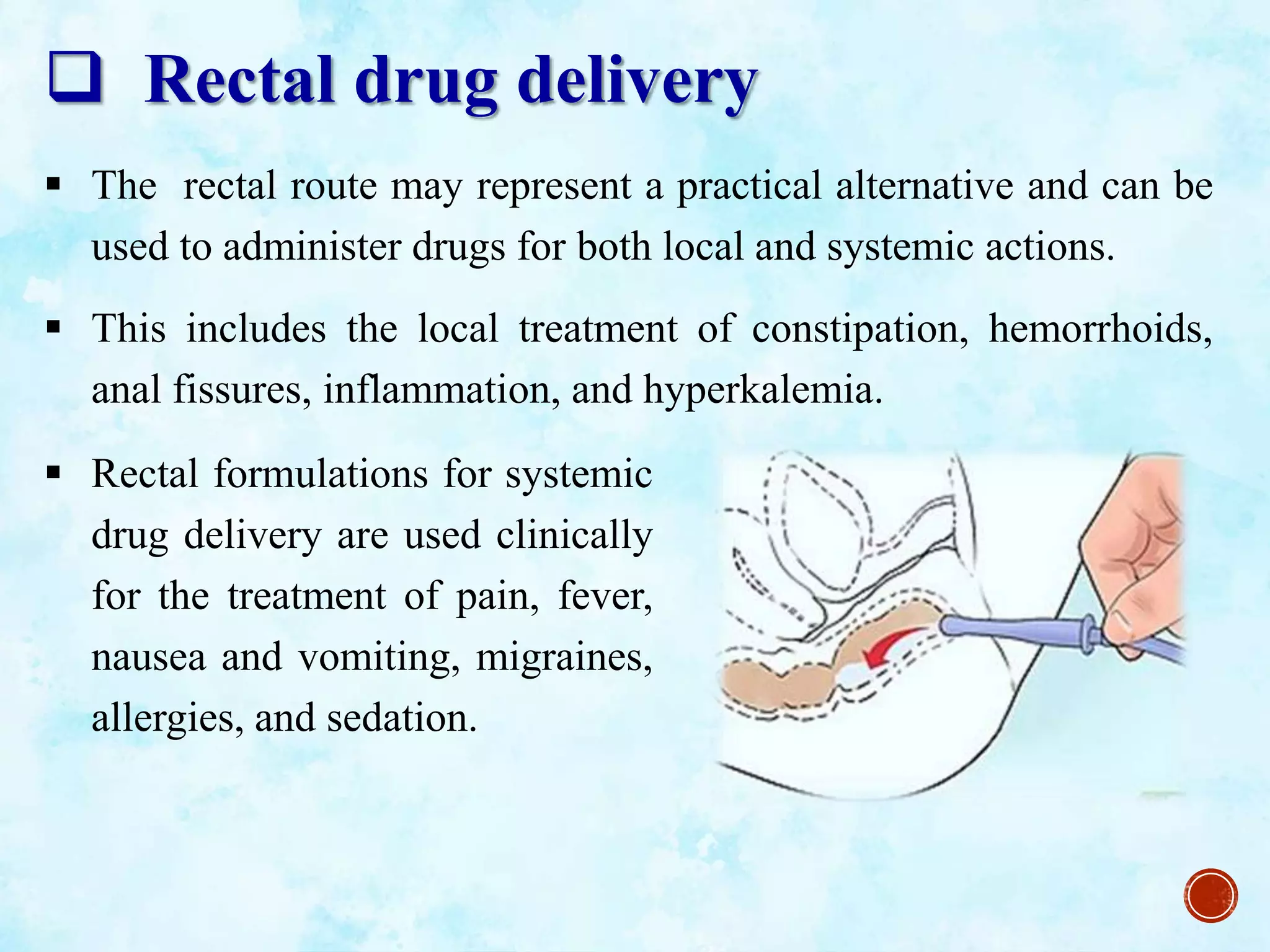 ❑ Rectal drug delivery

▪ The rectal route may represent a practical alternative and can be used to administer drugs for both local and systemic actions.

▪ This includes the local treatment of constipation, hemorrhoids, anal fissures, inflammation, and hyperkalemia.

▪ Rectal formulations for systemic drug delivery are used clinically for the treatment of pain, fever, nausea and vomiting, migraines, allergies, and sedation.